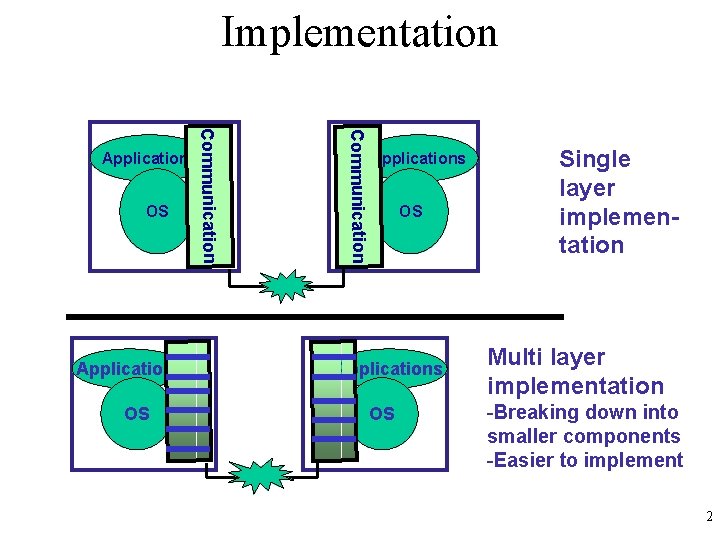 Implementation

Application

OS

Communication

Communication

pplications

OS

Single layer implementation

Applicatio

OS

plications

OS

Multi layer implementation
-Breaking down into smaller components
-Easier to implement

2